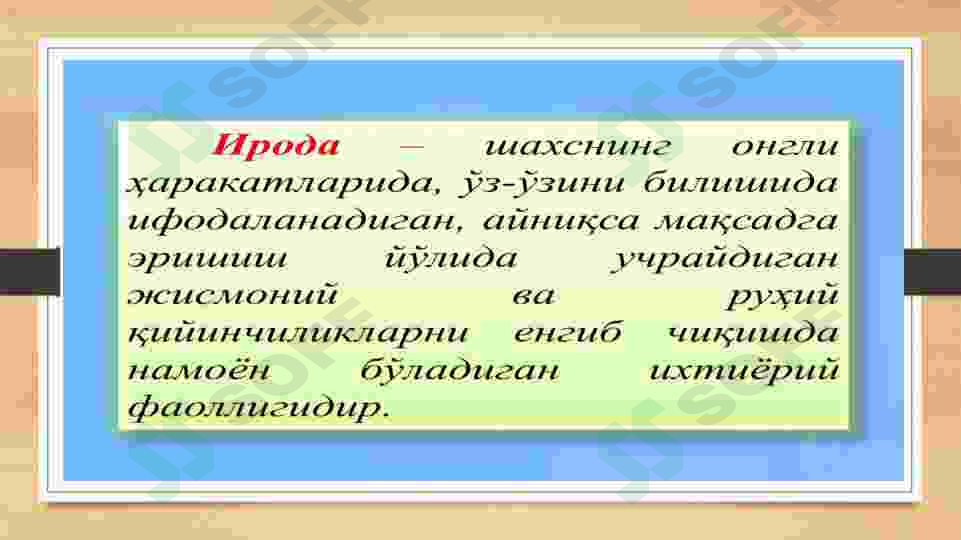 Ирода – шахснинг онгли ҳаракатларида, ўз-ўзини билишида ифодаланадиган, айниқса мақсадга эришиш йўлида учрайдиган жисмоний ва руҳий қийинчиликларни енгиб чиқишда намоён бўладиган ихтиёрий фаоллигидир.